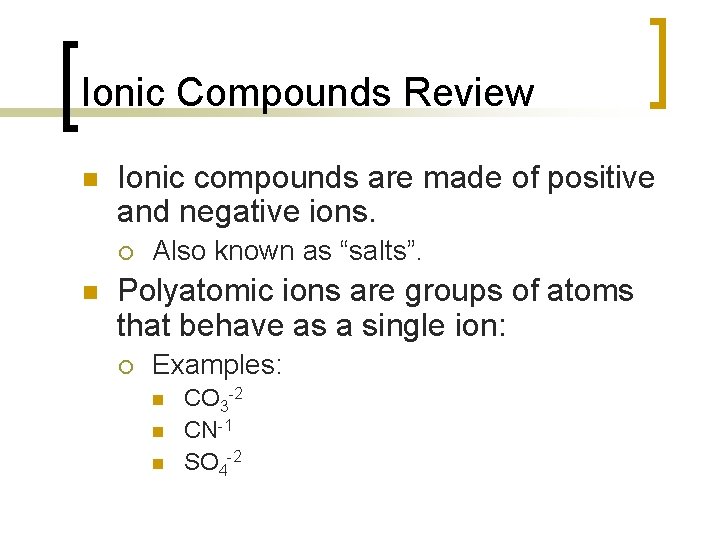 Ionic Compounds Review

Ionic compounds are made of positive and negative ions.

Also known as “salts”.

Polyatomic ions are groups of atoms that behave as a single ion:

Examples:

$CO_3^{-2}$

$CN^{-1}$

$SO_4^{-2}$